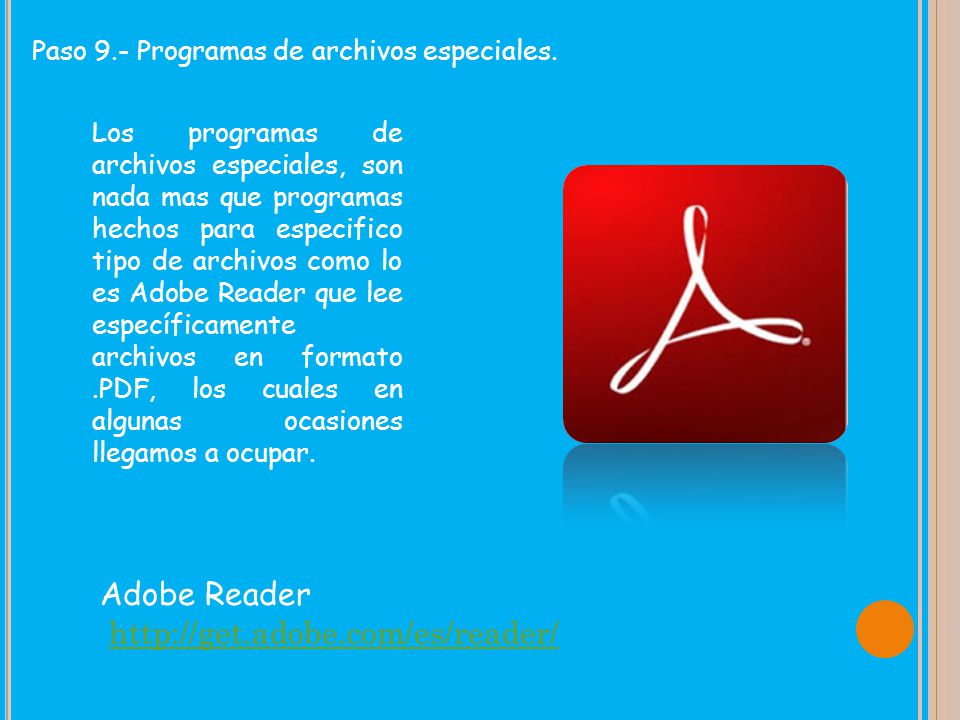 Paso 9.- Programas de archivos especiales.

Los programas de archivos especiales, son nada mas que programas hechos para especifico tipo de archivos como lo es Adobe Reader que lee específicamente archivos en formato .PDF, los cuales en algunas ocasiones llegamos a ocupar.

Adobe Reader
http://get.adobe.com/es/reader/